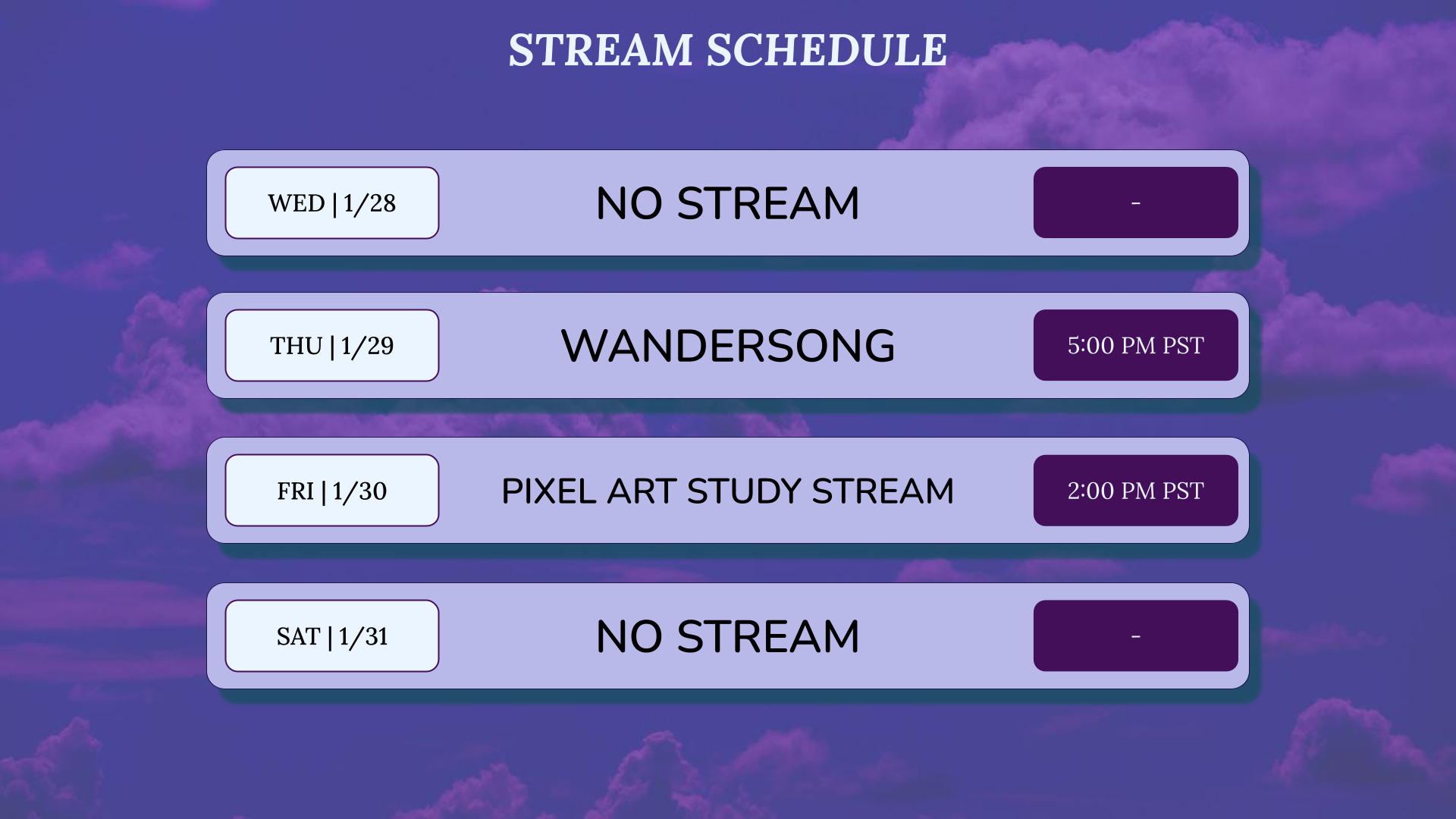 STREAM SCHEDULE

WED | 1/28
NO STREAM
-

THU | 1/29
WANDERSONG
5:00 PM PST

FRI | 1/30
PIXEL ART STUDY STREAM
2:00 PM PST

SAT | 1/31
NO STREAM
-